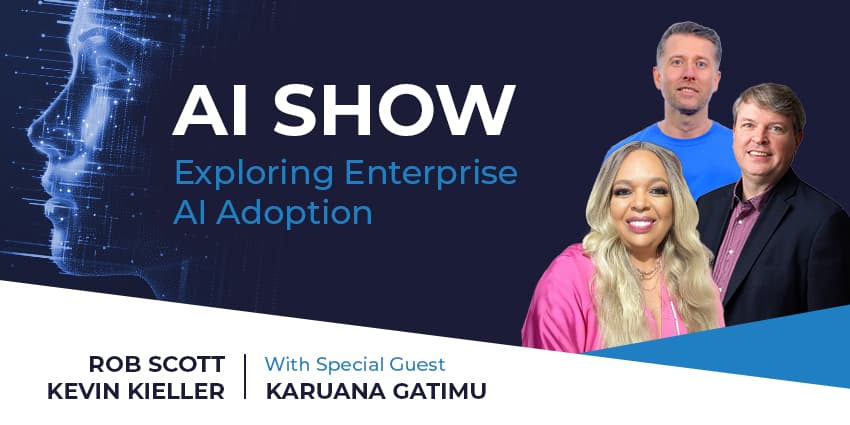 AI SHOW
Exploring Enterprise AI Adoption

ROB SCOTT
KEVIN KIELLER

With Special Guest
KARUANA GATIMU